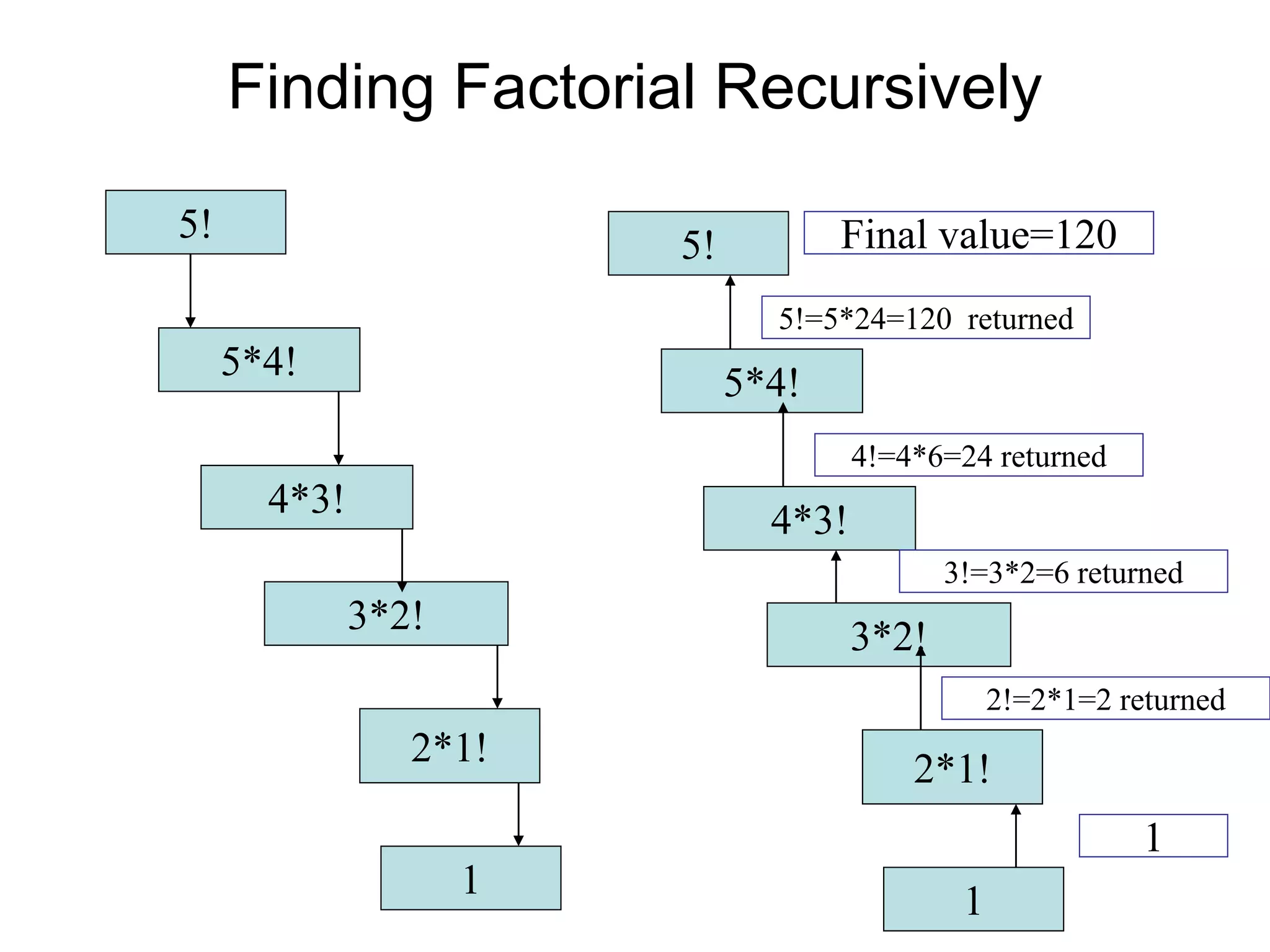 Finding Factorial Recursively

5!

5*4!

4*3!

3*2!

2*1!

1

5!

Final value=120

5!=5*24=120 returned

5*4!

4!=4*6=24 returned

4*3!

3!=3*2=6 returned

3*2!

2!=2*1=2 returned

2*1!

1

1